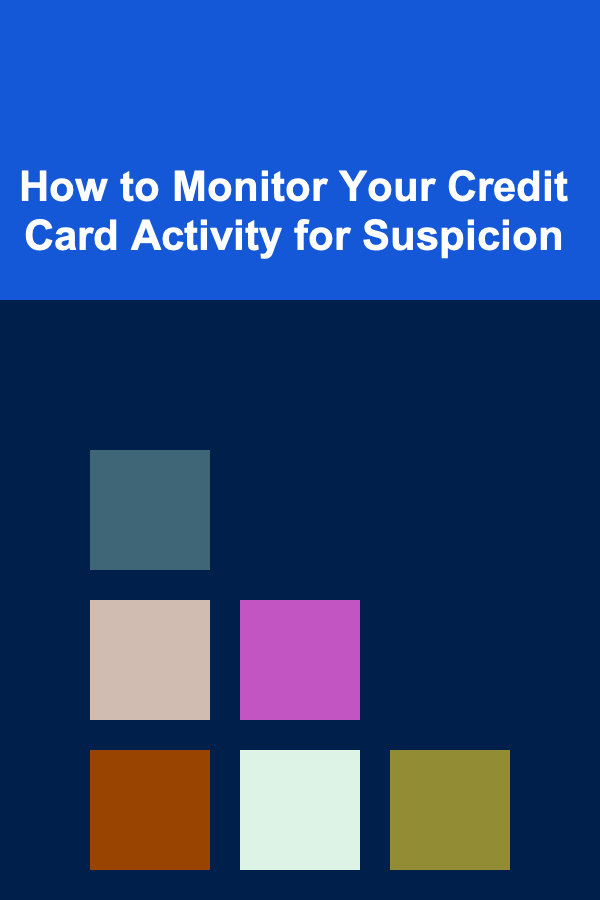 How to Monitor Your Credit Card Activity for Suspicion